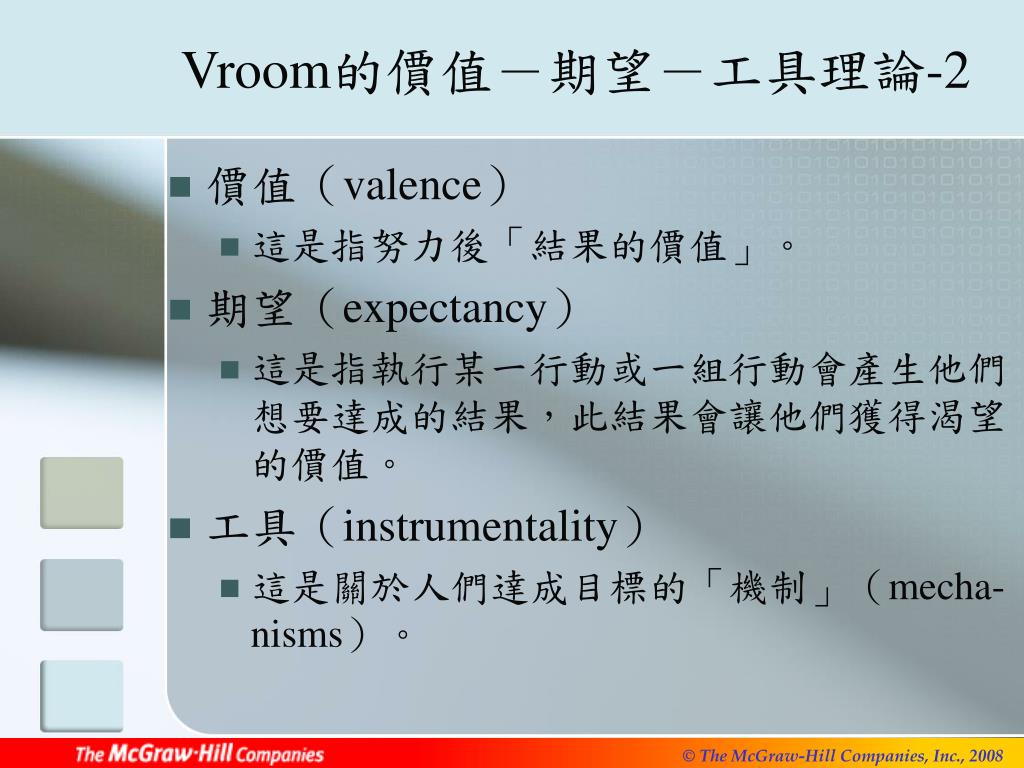 Vroom的價值－期望－工具理論-2

價值（valence）

這是指努力後「結果的價值」。

期望（expectancy）

這是指執行某一行動或一組行動會產生他們想要達成的結果，此結果會讓他們獲得渴望的價值。

工具（instrumentality）

這是關於人們達成目標的「機制」（mechanisms）。

The McGraw·Hill Companies

© The McGraw-Hill Companies, Inc., 2008